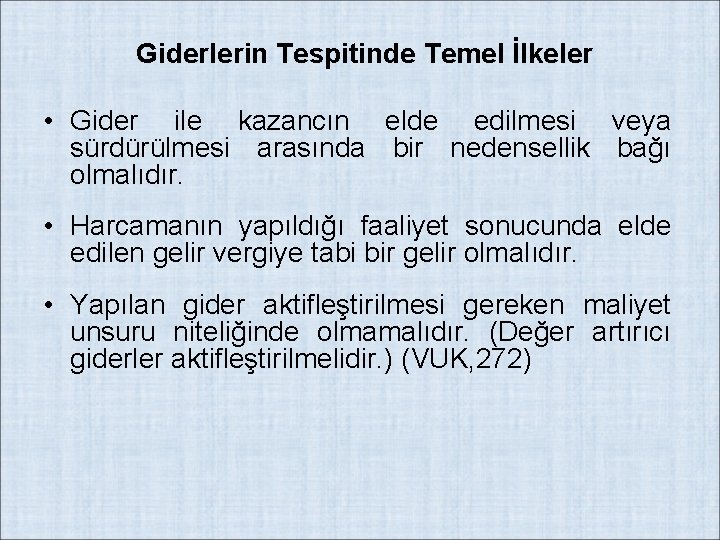 Giderlerin Tespitinde Temel İlkeler

• Gider ile kazancın elde edilmesi veya sürdürülmesi arasında bir nedensellik bağı olmalıdır.

• Harcamanın yapıldığı faaliyet sonucunda elde edilen gelir vergiye tabi bir gelir olmalıdır.

• Yapılan gider aktifleştirilmesi gereken maliyet unsuru niteliğinde olmamalıdır. (Değer artırıcı giderler aktifleştirilmelidir.) (VUK,272)